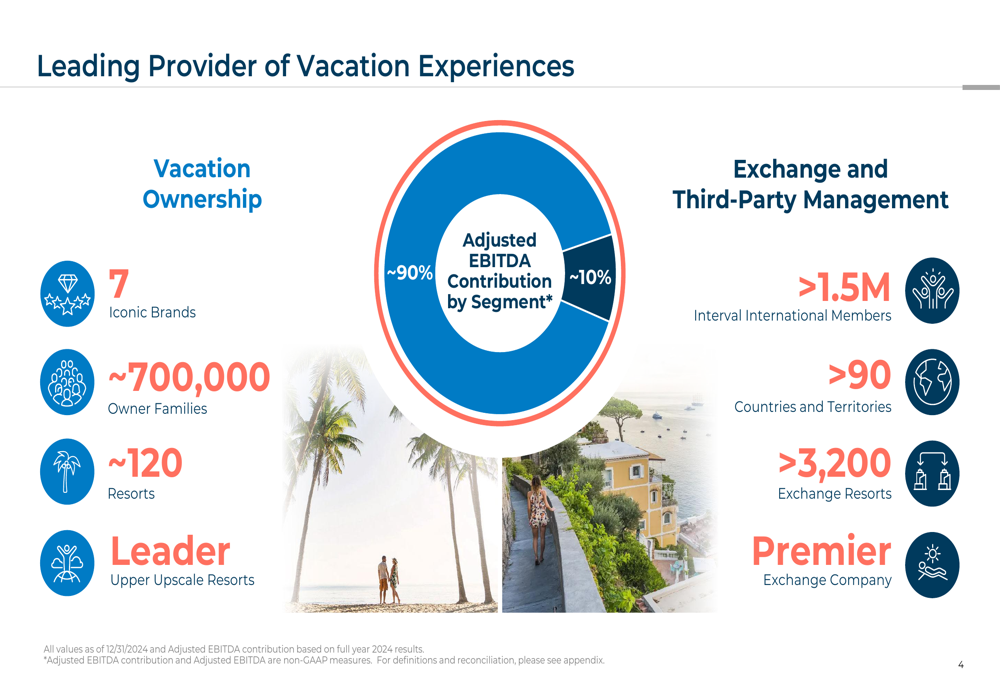 Leading Provider of Vacation Experiences

Vacation Ownership

7
Iconic Brands

~700,000
Owner Families

~120
Resorts

Leader
Upper Upscale Resorts

~90%

Adjusted EBITDA Contribution by Segment*

~10%

Exchange and Third-Party Management

>1.5M
Interval International Members

>90
Countries and Territories

>3,200
Exchange Resorts

Premier
Exchange Company

All values as of 12/31/2024 and Adjusted EBITDA contribution based on full year 2024 results.
*Adjusted EBITDA contribution and Adjusted EBITDA are non-GAAP measures. For definitions and reconciliation, please see appendix.

4